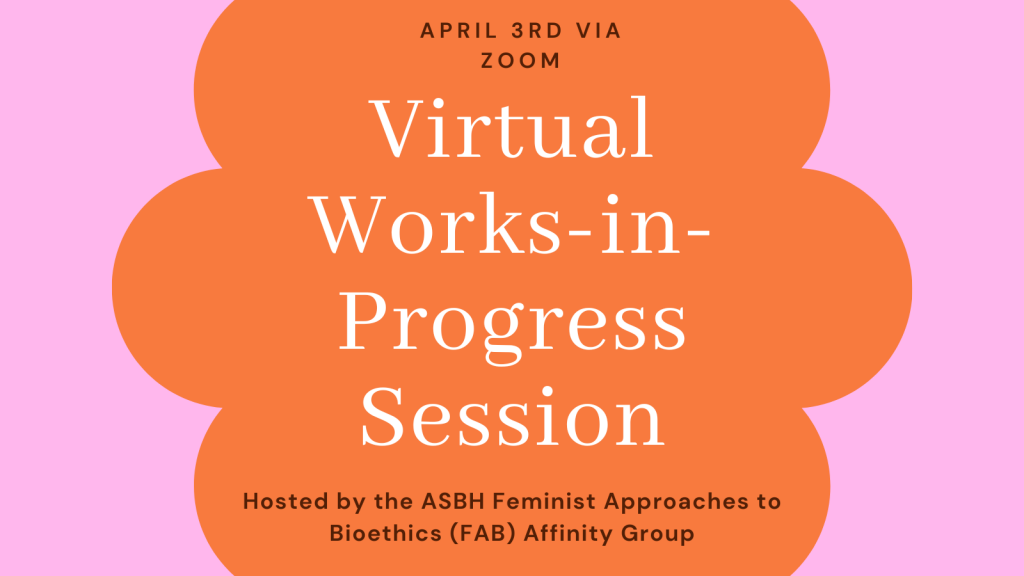 APRIL 3RD VIA ZOOM

Virtual Works-in-Progress Session

Hosted by the ASBH Feminist Approaches to Bioethics (FAB) Affinity Group